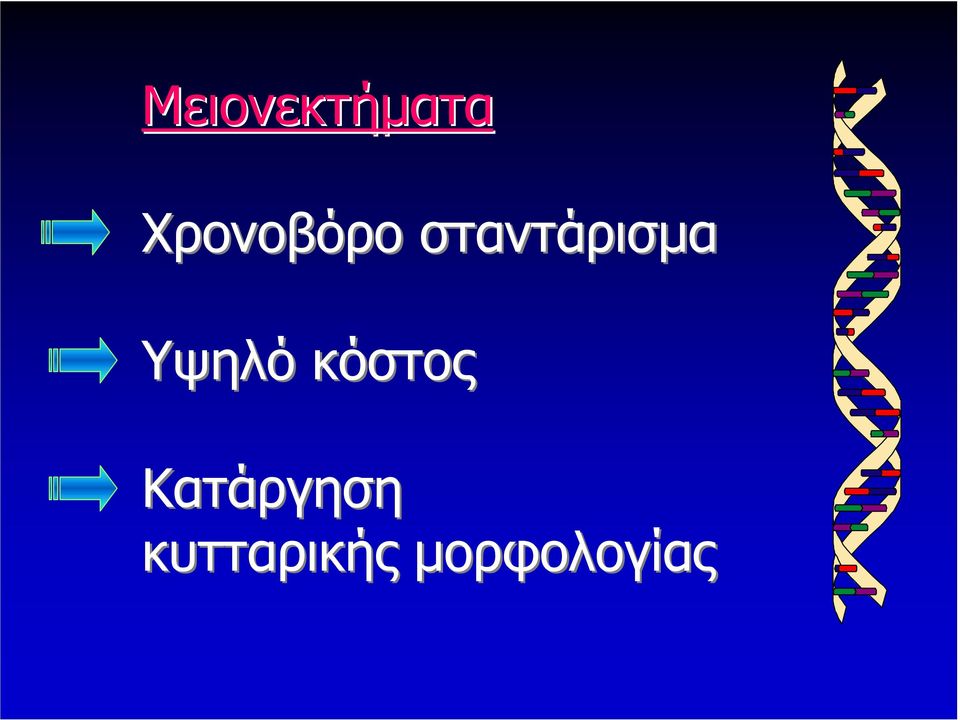 Μειονεκτήματα

Χρονοβόρο σταντάρισμα

Υψηλό κόστος

Κατάργηση κυτταρικής μορφολογίας